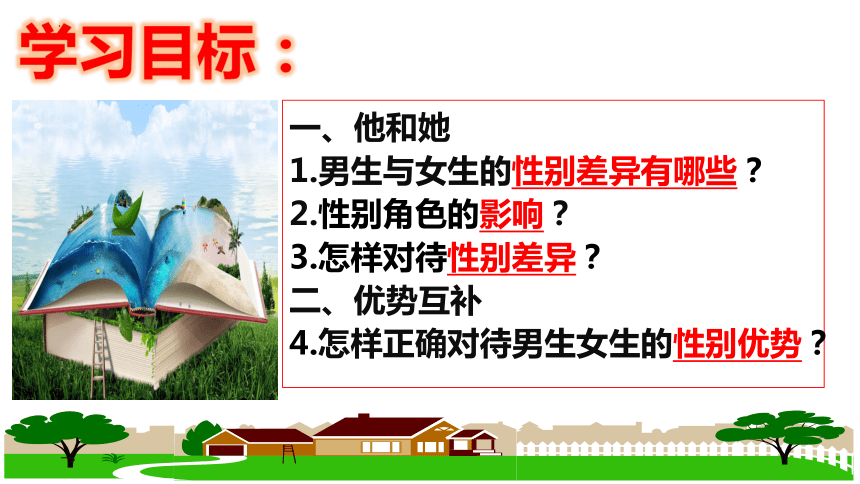 学习目标：

一、他和她
1.男生与女生的性别差异有哪些？
2.性别角色的影响？
3.怎样对待性别差异？
二、优势互补
4.怎样正确对待男生女生的性别优势？